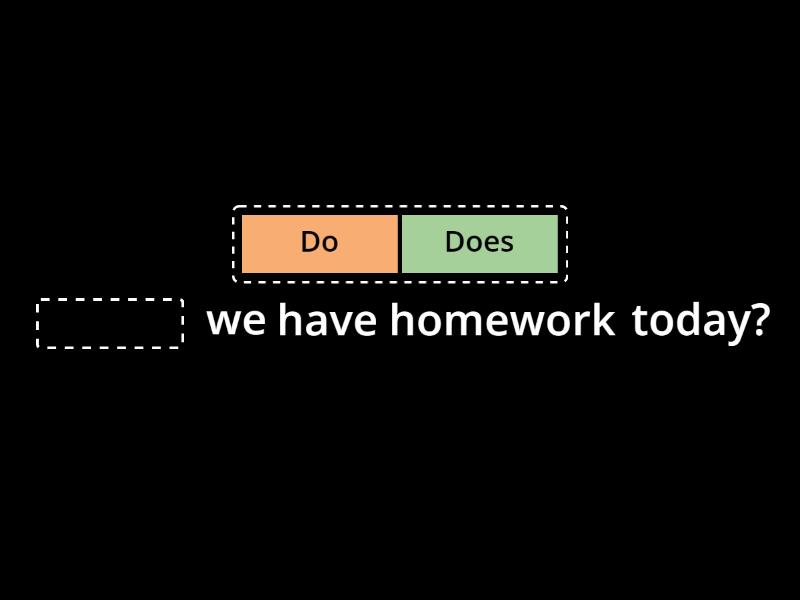 Do Does

we have homework today?